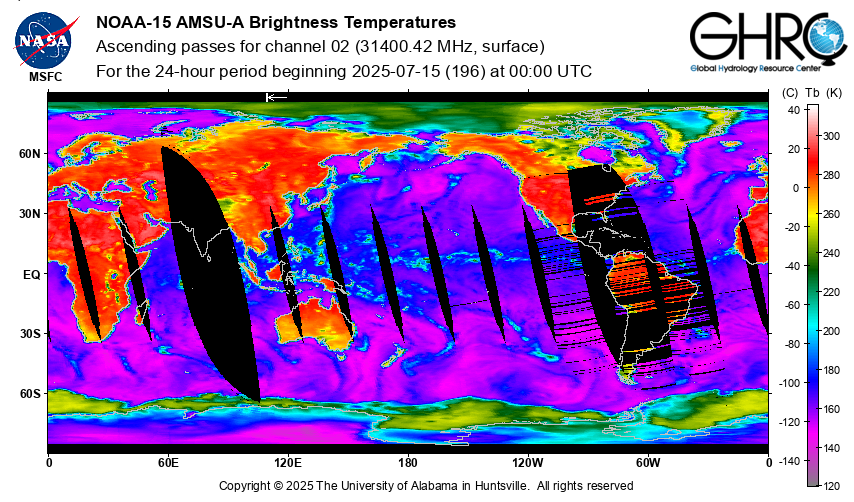 NASA
MSFC

NOAA-15 AMSU-A Brightness Temperatures
Ascending passes for channel 02 (31400.42 MHz, surface)
For the 24-hour period beginning 2025-07-15 (196) at 00:00 UTC

GHRC
Global Hydrology Resource Center

60N
30N
EQ
30S
60S

0
60E
120E
180
120W
60W
0

(C) Tb (K)
40
20
0
-20
-40
-60
-80
-100
-120
-140

300
280
260
240
220
200
180
160
140
120

Copyright © 2025 The University of Alabama in Huntsville. All rights reserved